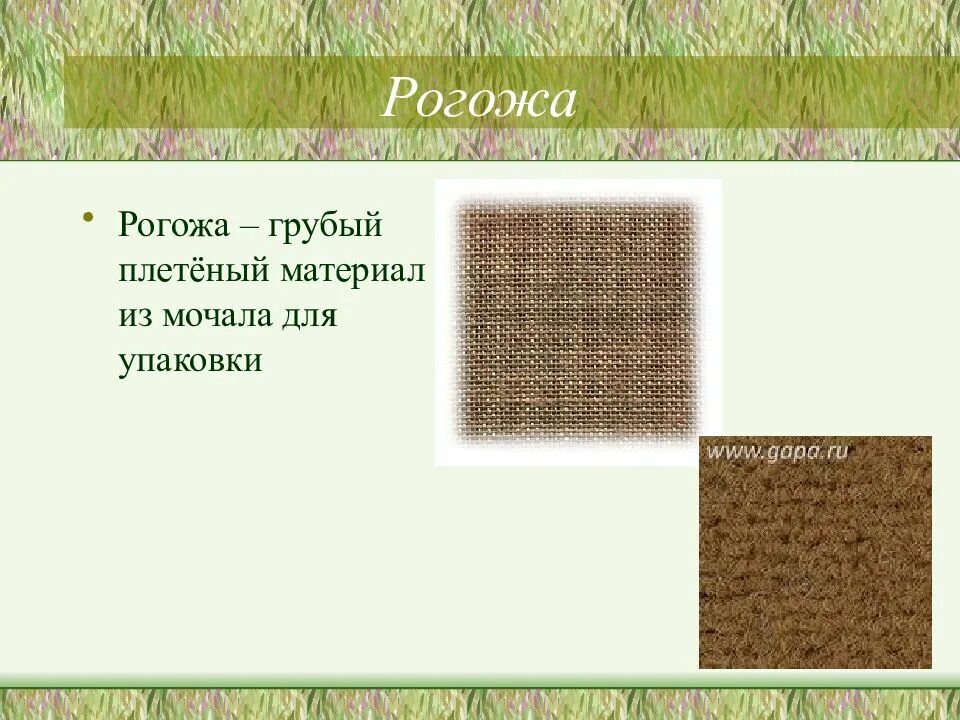 Рогожа

• Рогожа – грубый плетёный материал из мочала для упаковки

www.gapa.ru